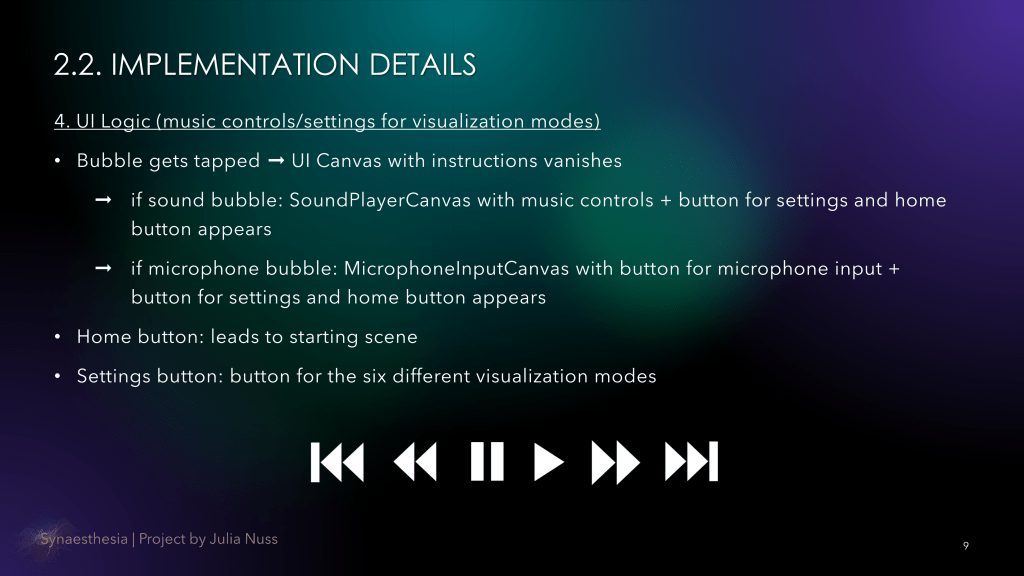 2.2. IMPLEMENTATION DETAILS

4. UI Logic (music controls/settings for visualization modes)

• Bubble gets tapped ➞ UI Canvas with instructions vanishes

➞ if sound bubble: SoundPlayerCanvas with music controls + button for settings and home button appears

➞ if microphone bubble: MicrophoneInputCanvas with button for microphone input + button for settings and home button appears

• Home button: leads to starting scene

• Settings button: button for the six different visualization modes

Synaesthesia | Project by Julia Nuss

9